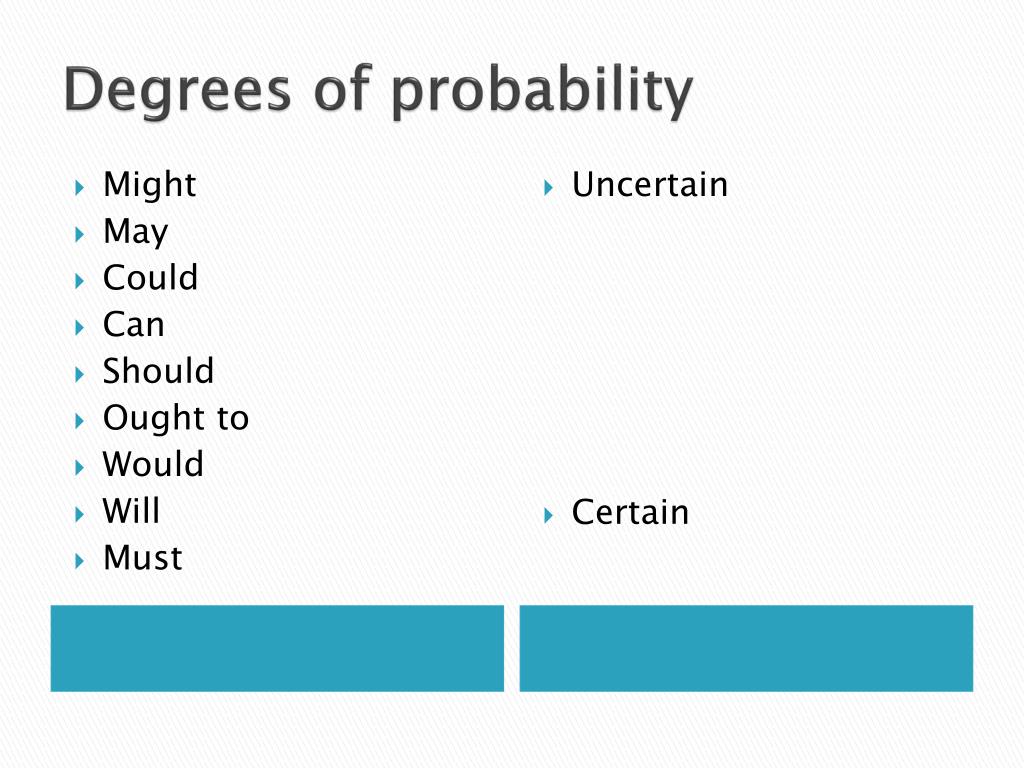 Degrees of probability

Might
May
Could
Can
Should
Ought to
Would
Will
Must

Uncertain

Certain